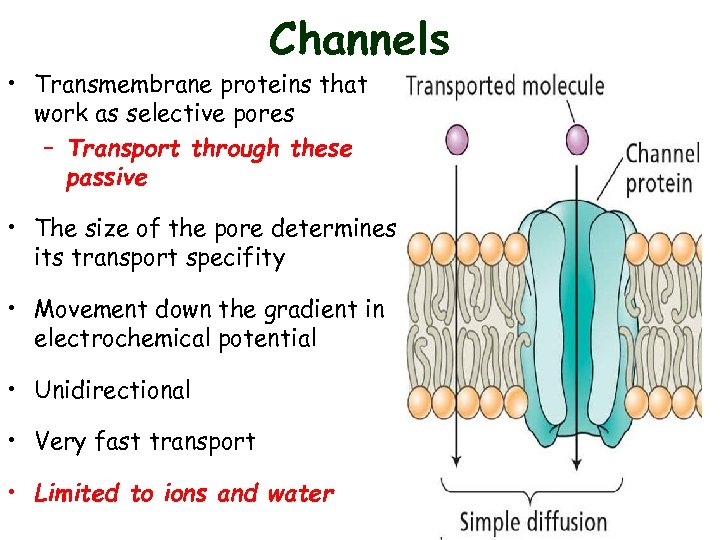 Channels

• Transmembrane proteins that work as selective pores
– Transport through these passive

• The size of the pore determines its transport specifity

• Movement down the gradient in electrochemical potential

• Unidirectional

• Very fast transport

• Limited to ions and water

Transported molecule

Channel protein

Simple diffusion